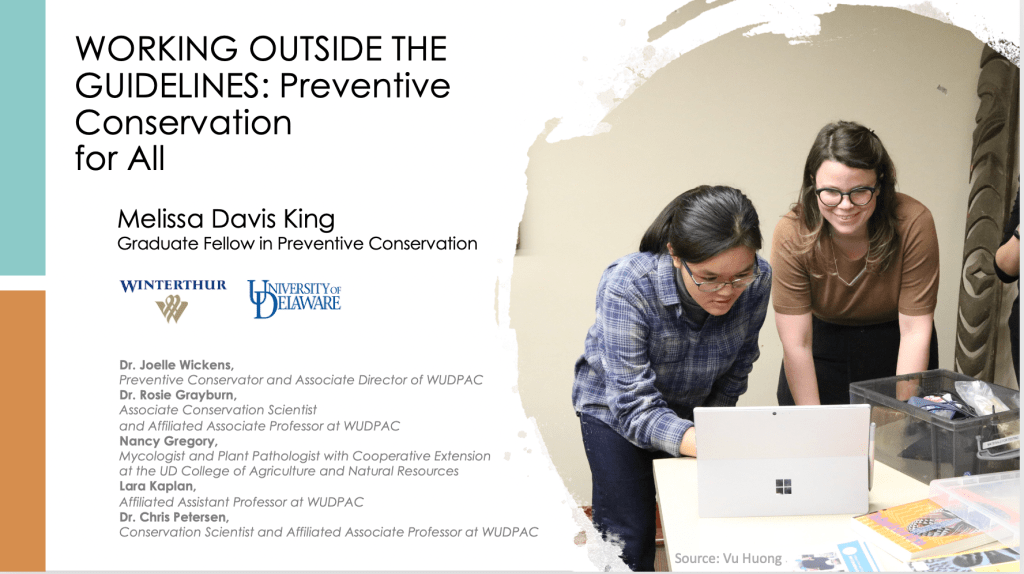 WORKING OUTSIDE THE GUIDELINES: Preventive Conservation for All

Melissa Davis King
Graduate Fellow in Preventive Conservation

WINTERTHUR

UNIVERSITY OF DELAWARE

Dr. Joelle Wickens,
Preventive Conservator and Associate Director of WUDPAC
Dr. Rosie Grayburn,
Associate Conservation Scientist
and Affiliated Associate Professor at WUDPAC
Nancy Gregory,
Mycologist and Plant Pathologist with Cooperative Extension at the UD College of Agriculture and Natural Resources
Lara Kaplan,
Affiliated Assistant Professor at WUDPAC
Dr. Chris Petersen,
Conservation Scientist and Affiliated Associate Professor at WUDPAC

Source: Vu Huong